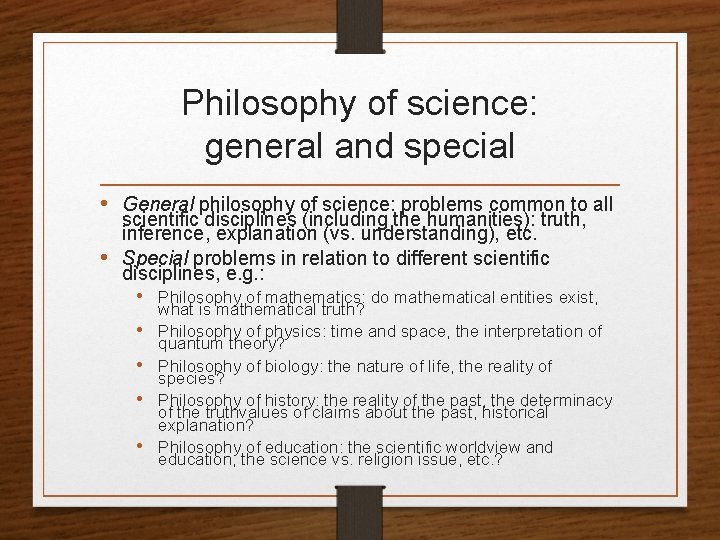 Philosophy of science: general and special

• General philosophy of science: problems common to all scientific disciplines (including the humanities): truth, inference, explanation (vs. understanding), etc.
• Special problems in relation to different scientific disciplines, e.g.:
  • Philosophy of mathematics: do mathematical entities exist, what is mathematical truth?
  • Philosophy of physics: time and space, the interpretation of quantum theory?
  • Philosophy of biology: the nature of life, the reality of species?
  • Philosophy of history: the reality of the past, the determinacy of the truthvalues of claims about the past, historical explanation?
  • Philosophy of education: the scientific worldview and education, the science vs. religion issue, etc.?